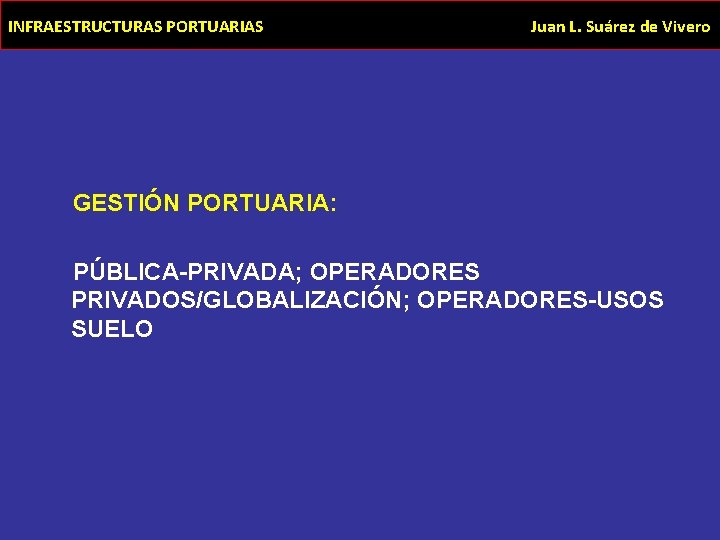 INFRAESTRUCTURAS PORTUARIAS

Juan L. Suárez de Vivero

GESTIÓN PORTUARIA:

PÚBLICA-PRIVADA; OPERADORES PRIVADOS/GLOBALIZACIÓN; OPERADORES-USOS SUELO